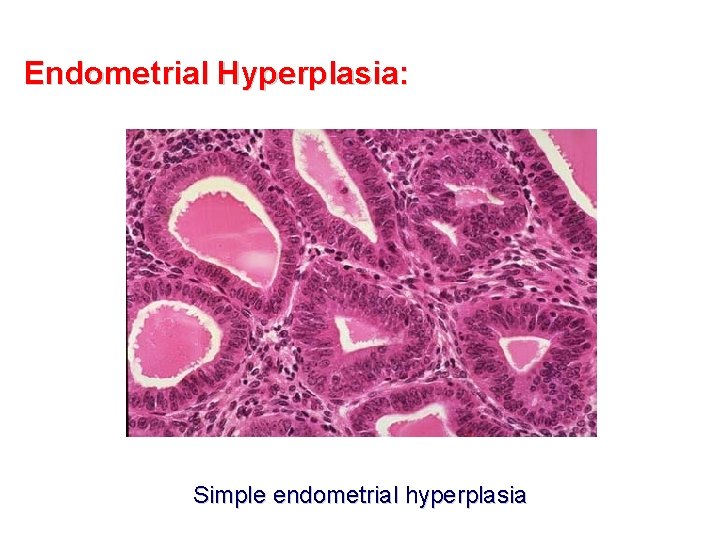 Endometrial Hyperplasia:

Simple endometrial hyperplasia